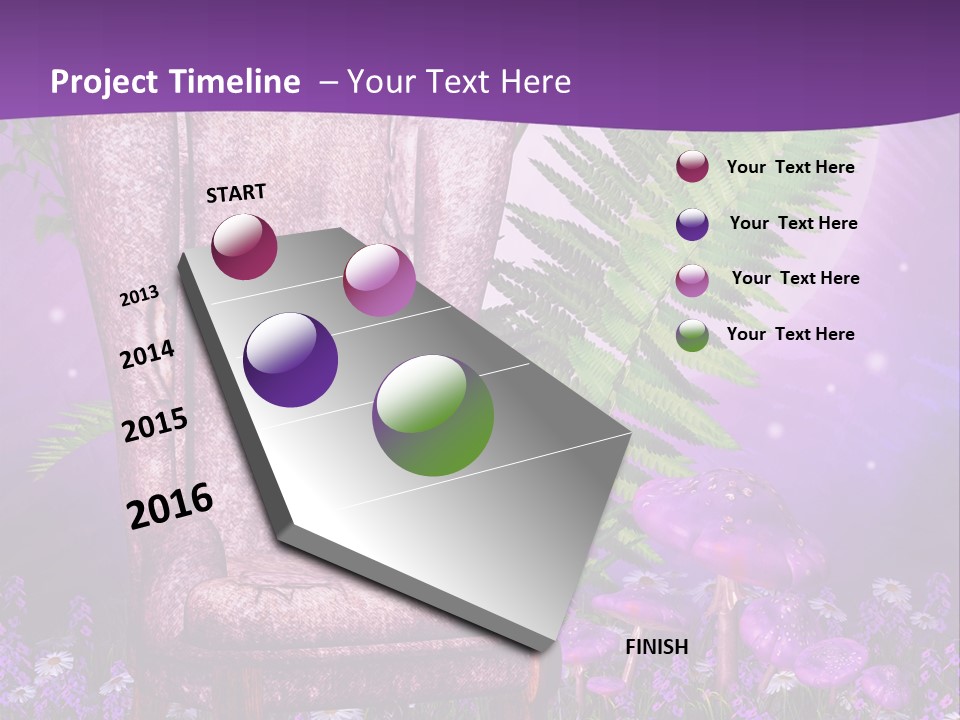 Project Timeline – Your Text Here

START

2013

2014

2015

2016

FINISH

Your Text Here

Your Text Here

Your Text Here

Your Text Here